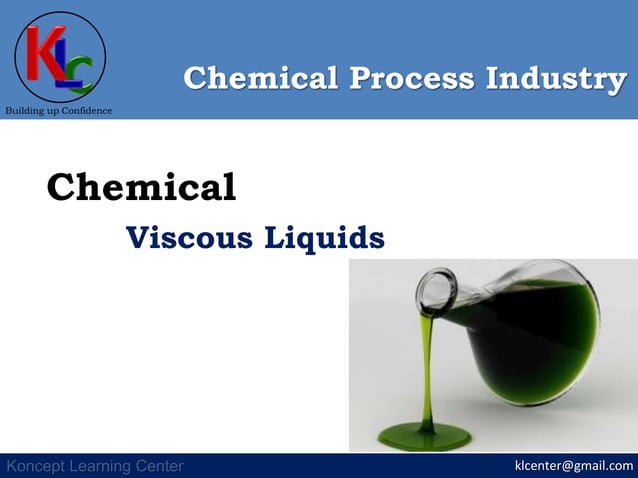 KLC
Building up Confidence

Chemical Process Industry

Chemical

Viscous Liquids

Koncept Learning Center

klcenter@gmail.com